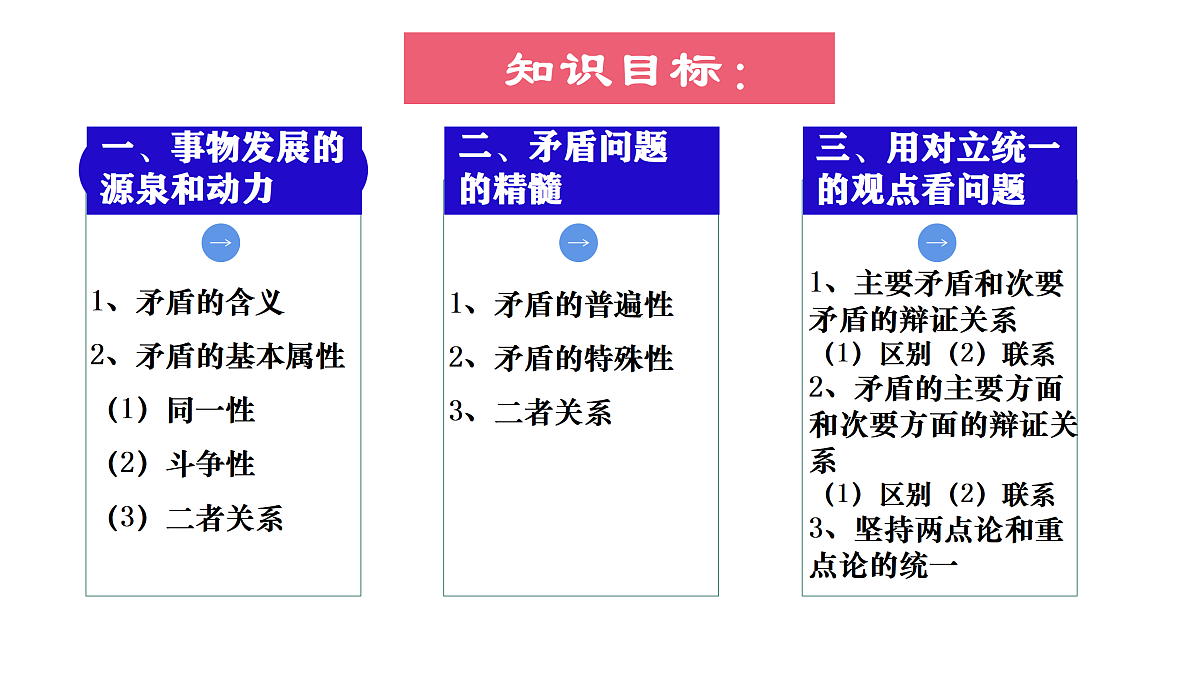 知识目标：

一、事物发展的源泉和动力

→

1、矛盾的含义

2、矛盾的基本属性

（1）同一性

（2）斗争性

（3）二者关系

二、矛盾问题的精髓

→

1、矛盾的普遍性

2、矛盾的特殊性

3、二者关系

三、用对立统一的观点看问题

→

1、主要矛盾和次要矛盾的辩证关系

（1）区别（2）联系

2、矛盾的主要方面和次要方面的辩证关系

（1）区别（2）联系

3、坚持两点论和重点论的统一